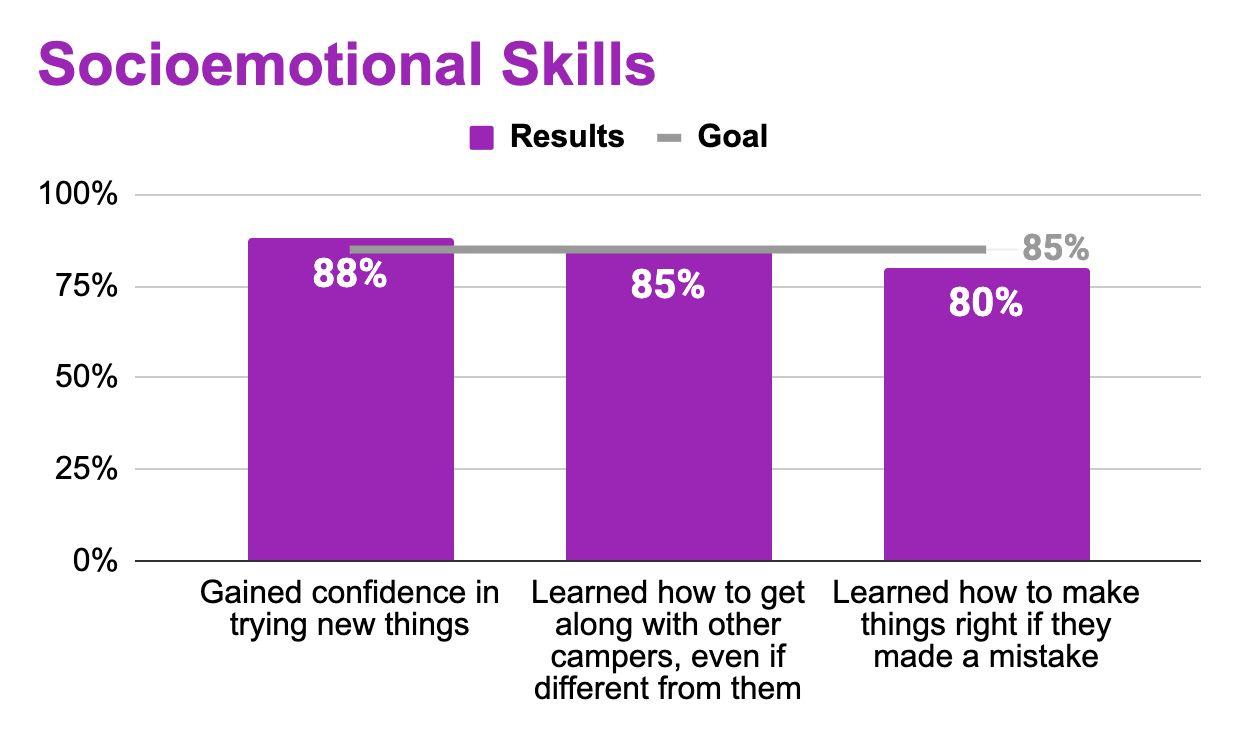 Socioemotional Skills

Results Goal

100%
75%
50%
25%
0%

88%
85%
80%
85%

Gained confidence in trying new things

Learned how to get along with other campers, even if different from them

Learned how to make things right if they made a mistake